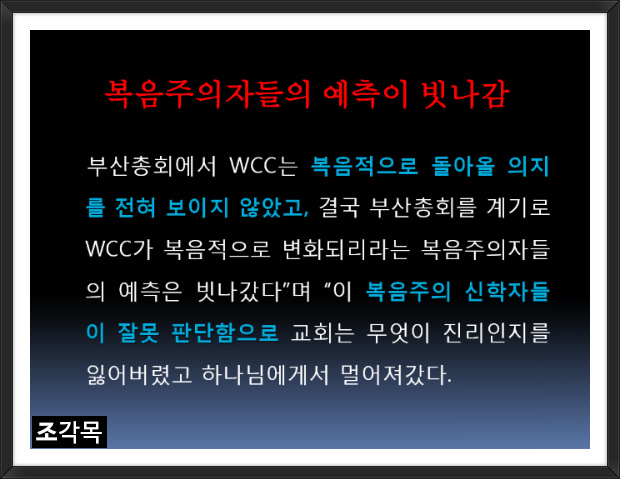 복음주의자들의 예측이 빗나감

부산총회에서 WCC는 복음적으로 돌아올 의지를 전혀 보이지 않았고, 결국 부산총회를 계기로 WCC가 복음적으로 변화되리라는 복음주의자들의 예측은 빗나갔다”며 “이 복음주의 신학자들이 잘못 판단함으로 교회는 무엇이 진리인지를 잃어버렸고 하나님에게서 멀어져갔다.

조각목